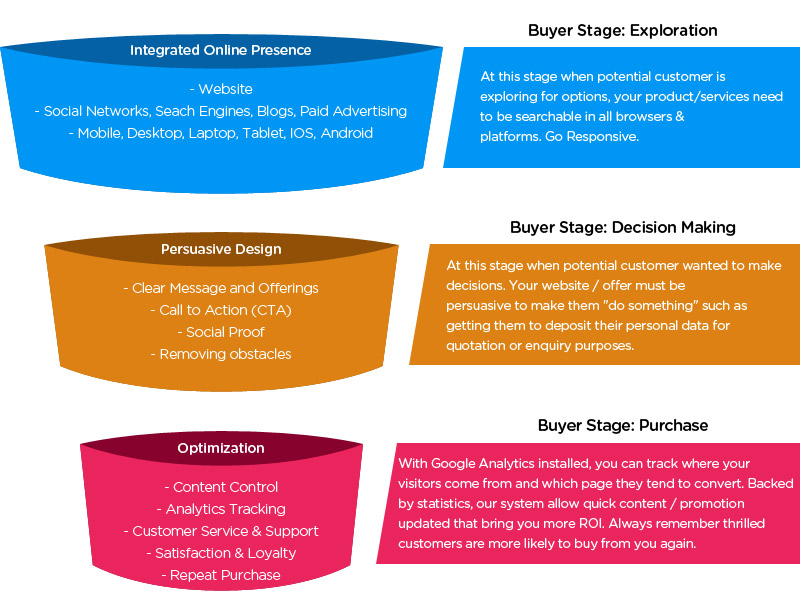 Integrated Online Presence

- Website
- Social Networks, Seach Engines, Blogs, Paid Advertising
- Mobile, Desktop, Laptop, Tablet, IOS, Android

Buyer Stage: Exploration

At this stage when potential customer is exploring for options, your product/services need to be searchable in all browsers & platforms. Go Responsive.

Persuasive Design

- Clear Message and Offerings
- Call to Action (CTA)
- Social Proof
- Removing obstacles

Buyer Stage: Decision Making

At this stage when potential customer wanted to make decisions. Your website / offer must be persuasive to make them "do something" such as getting them to deposit their personal data for quotation or enquiry purposes.

Optimization

- Content Control
- Analytics Tracking
- Customer Service & Support
- Satisfaction & Loyalty
- Repeat Purchase

Buyer Stage: Purchase

With Google Analytics installed, you can track where your visitors come from and which page they tend to convert. Backed by statistics, our system allow quick content / promotion updated that bring you more ROI. Always remember thrilled customers are more likely to buy from you again.